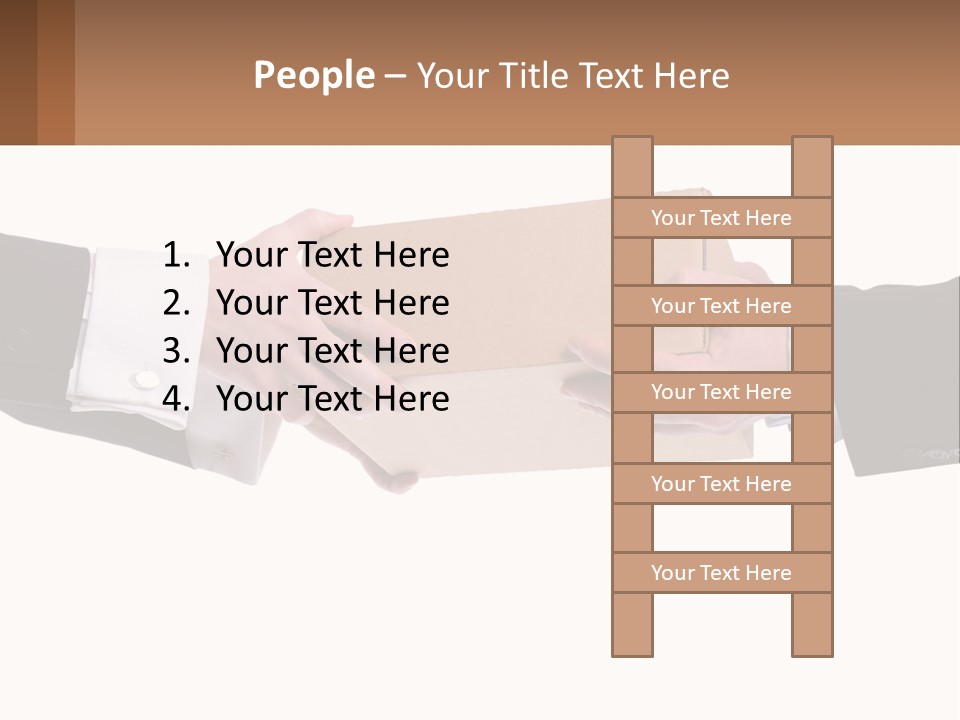 People – Your Title Text Here

1. Your Text Here
2. Your Text Here
3. Your Text Here
4. Your Text Here

Your Text Here

Your Text Here

Your Text Here

Your Text Here

Your Text Here